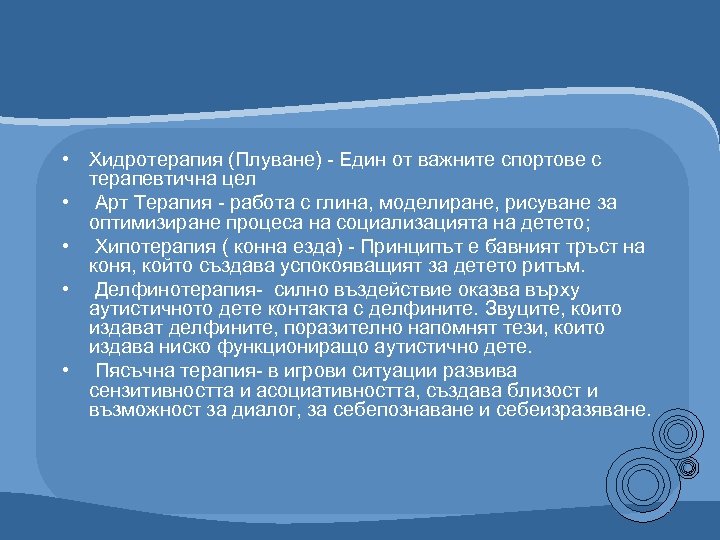 • Хидротерапия (Плуване) - Един от важните спортове с терапевтична цел

• Арт Терапия - работа с глина, моделиране, рисуване за оптимизиране процеса на социализацията на детето;

• Хипотерапия ( конна езда) - Принципът е бавният тръст на коня, който създава успокояващият за детето ритъм.

• Делфинотерапия- силно въздействие оказва върху аутистичното дете контакта с делфините. Звуците, които издават делфините, поразително напомнят тези, които издава ниско функциониращо аутистично дете.

• Пясъчна терапия- в игрови ситуации развива сензитивността и асоциативността, създава близост и възможност за диалог, за себепознаване и себеизразяване.